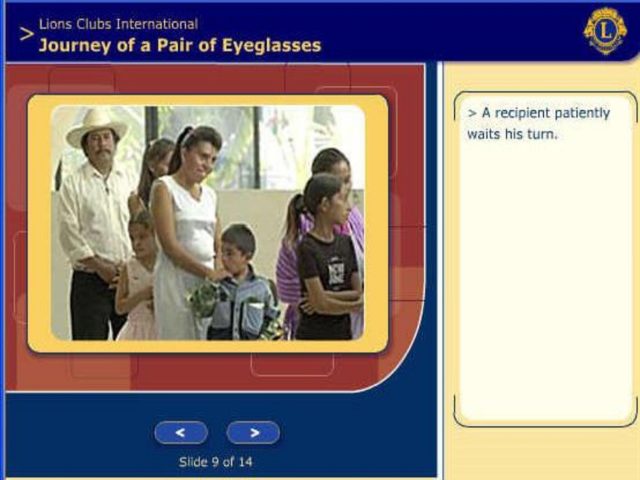 > Lions Clubs International
Journey of a Pair of Eyeglasses

L

> A recipient patiently waits his turn.

<

>

Slide 9 of 14